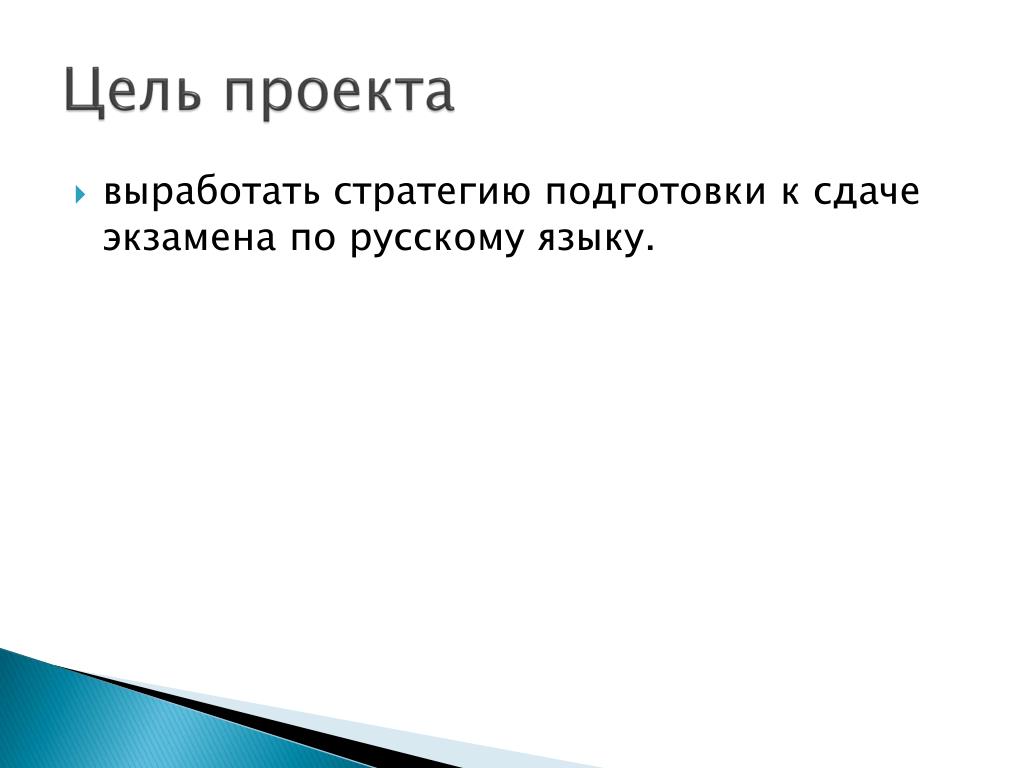 Цель проекта

выработать стратегию подготовки к сдаче экзамена по русскому языку.